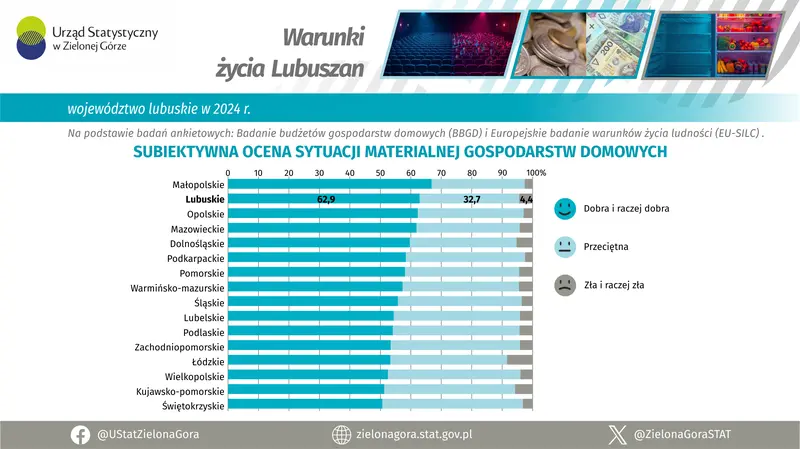 Urząd Statystyczny w Zielonej Górze

Warunki życia Lubuszan

województwo lubuskie w 2024 r.

Na podstawie badań ankietowych: Badanie budżetów gospodarstw domowych (BBGD) i Europejskie badanie warunków życia ludności (EU-SILC) .

SUBIEKTYWNA OCENA SYTUACJI MATERIALNEJ GOSPODARSTW DOMOWYCH

0 10 20 30 40 50 60 70 80 90 100%

Małopolskie
Lubuskie 62,9 32,7 4,4
Opolskie
Mazowieckie
Dolnośląskie
Podkarpackie
Pomorskie
Warmińsko-mazurskie
Śląskie
Lubelskie
Podlaskie
Zachodniopomorskie
Łódzkie
Wielkopolskie
Kujawsko-pomorskie
Świętokrzyskie

Dobra i raczej dobra
Przeciętna
Zła i raczej zła

@UStatZielonaGora
zielonagora.stat.gov.pl
@ZielonaGoraSTAT